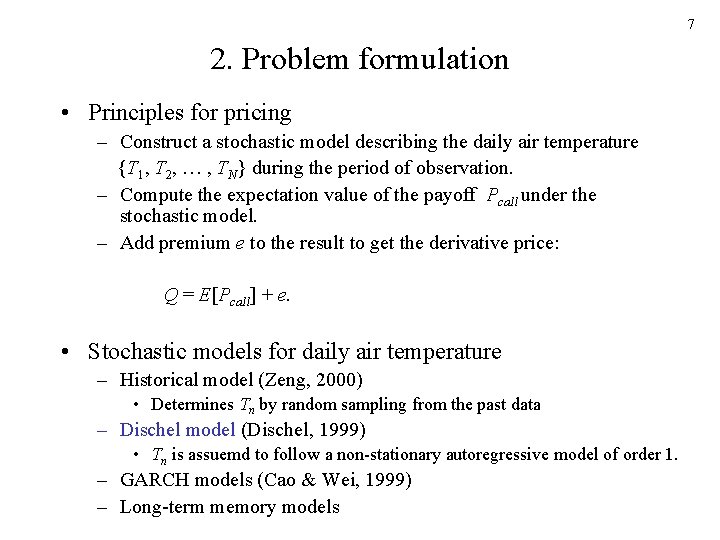 7

2. Problem formulation

• Principles for pricing
– Construct a stochastic model describing the daily air temperature $\{T_1, T_2, \ldots, T_N\}$ during the period of observation.
– Compute the expectation value of the payoff $P_{call}$ under the stochastic model.
– Add premium $e$ to the result to get the derivative price:

$Q = E[P_{call}] + e.$

• Stochastic models for daily air temperature
– Historical model (Zeng, 2000)
• Determines $T_n$ by random sampling from the past data
– Dischel model (Dischel, 1999)
• $T_n$ is assuemd to follow a non-stationary autoregressive model of order 1.
– GARCH models (Cao & Wei, 1999)
– Long-term memory models